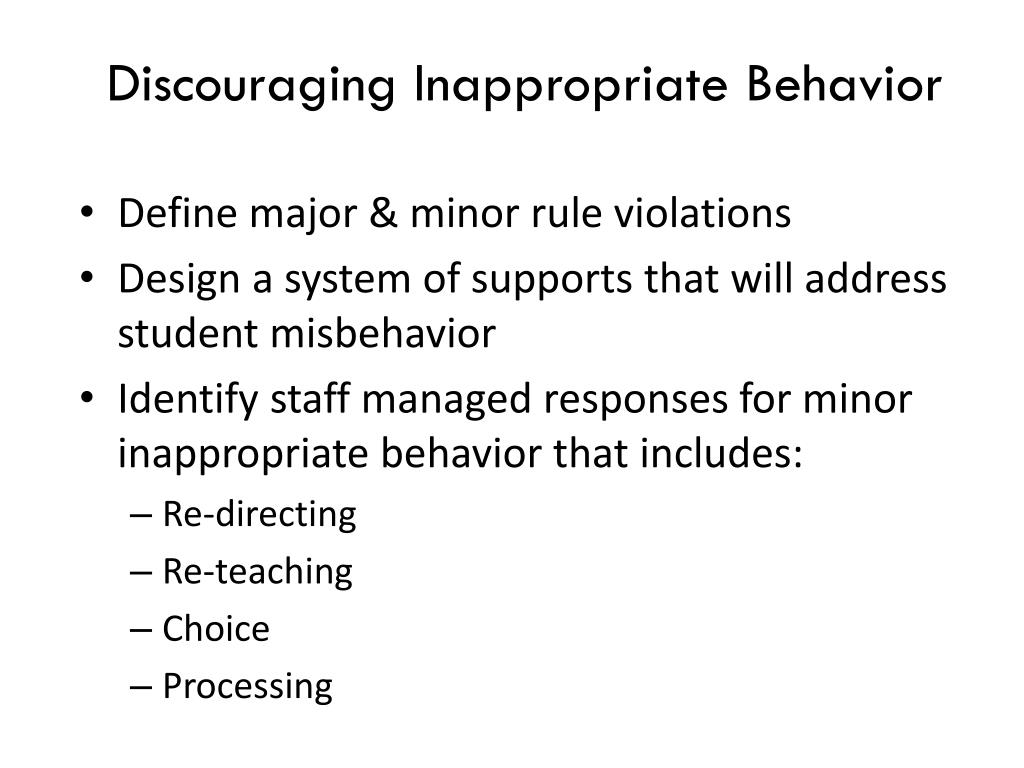 Discouraging Inappropriate Behavior

• Define major & minor rule violations
• Design a system of supports that will address student misbehavior
• Identify staff managed responses for minor inappropriate behavior that includes:
– Re-directing
– Re-teaching
– Choice
– Processing